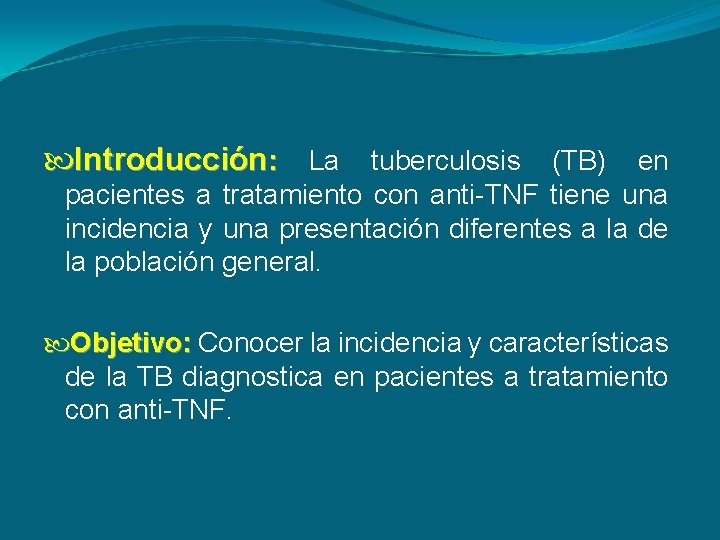 Introducción: La tuberculosis (TB) en pacientes a tratamiento con anti-TNF tiene una incidencia y una presentación diferentes a la de la población general.

Objetivo: Conocer la incidencia y características de la TB diagnostica en pacientes a tratamiento con anti-TNF.